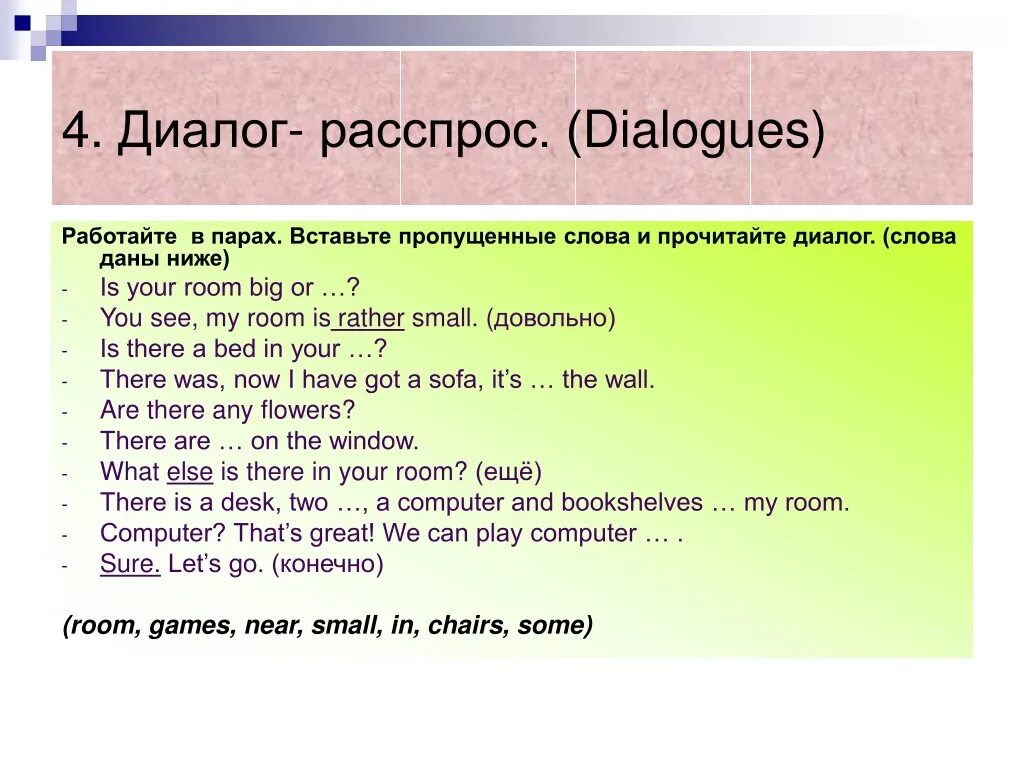 4. Диалог- расспрос. (Dialogues)

Работайте в парах. Вставьте пропущенные слова и прочитайте диалог. (слова даны ниже)

- Is your room big or …?
- You see, my room is rather small. (довольно)
- Is there a bed in your …?
- There was, now I have got a sofa, it's … the wall.
- Are there any flowers?
- There are … on the window.
- What else is there in your room? (ещё)
- There is a desk, two …, a computer and bookshelves … my room.
- Computer? That's great! We can play computer … .
- Sure. Let's go. (конечно)

(room, games, near, small, in, chairs, some)